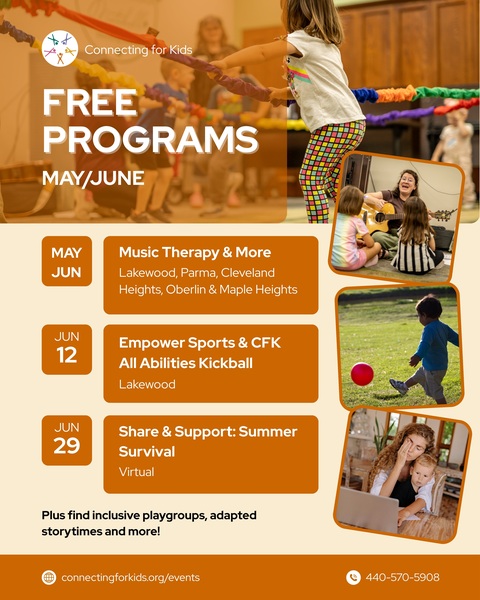 Connecting for Kids

FREE PROGRAMS

MAY/JUNE

MAY JUN

Music Therapy & More

Lakewood, Parma, Cleveland Heights, Oberlin & Maple Heights

JUN 12

Empower Sports & CFK All Abilities Kickball

Lakewood

JUN 29

Share & Support: Summer Survival

Virtual

Plus find inclusive playgroups, adapted storytimes and more!

connectingforkids.org/events

440-570-5908